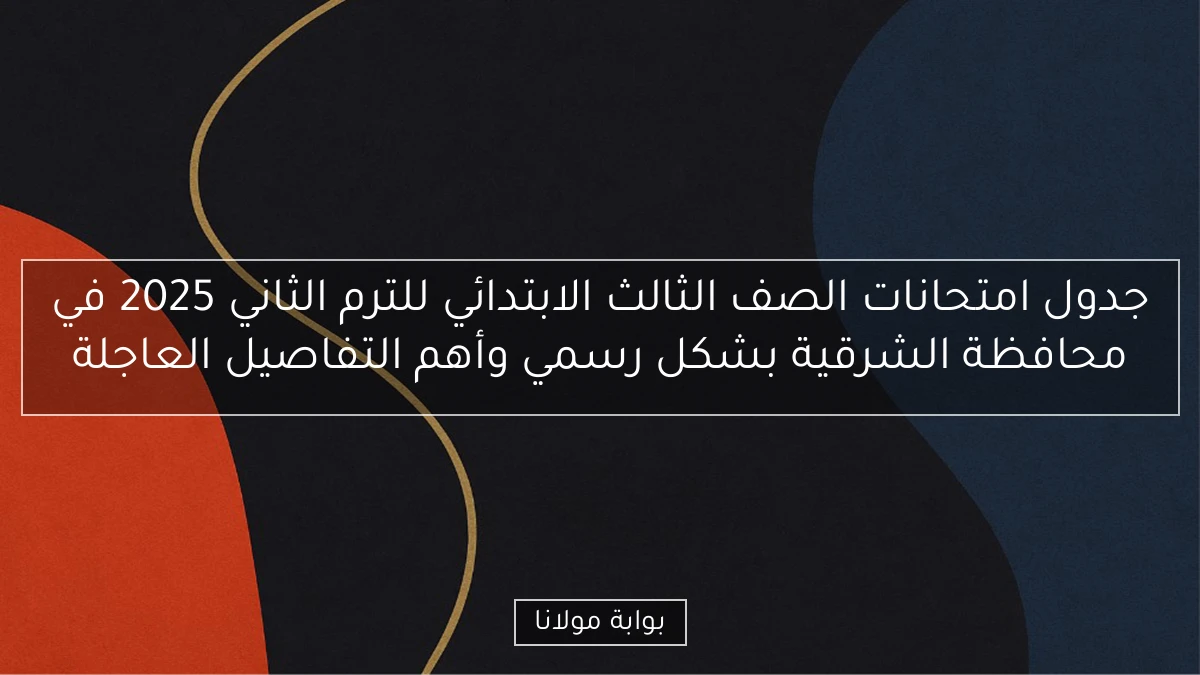 جدول امتحانات الصف الثالث الابتدائي للترم الثاني 2025 في محافظة الشرقية بشكل رسمي وأهم التفاصيل العاجلة

بوابة مولانا